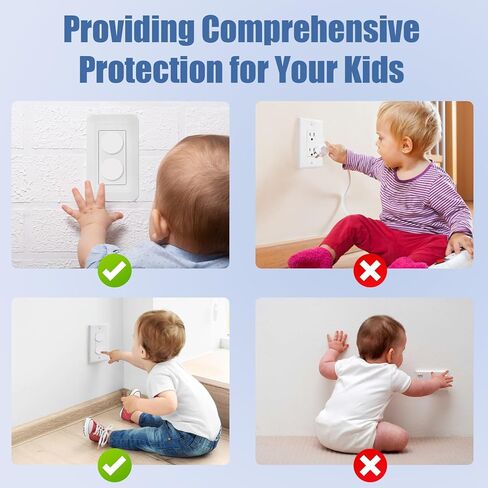 Providing Comprehensive Protection for Your Kids